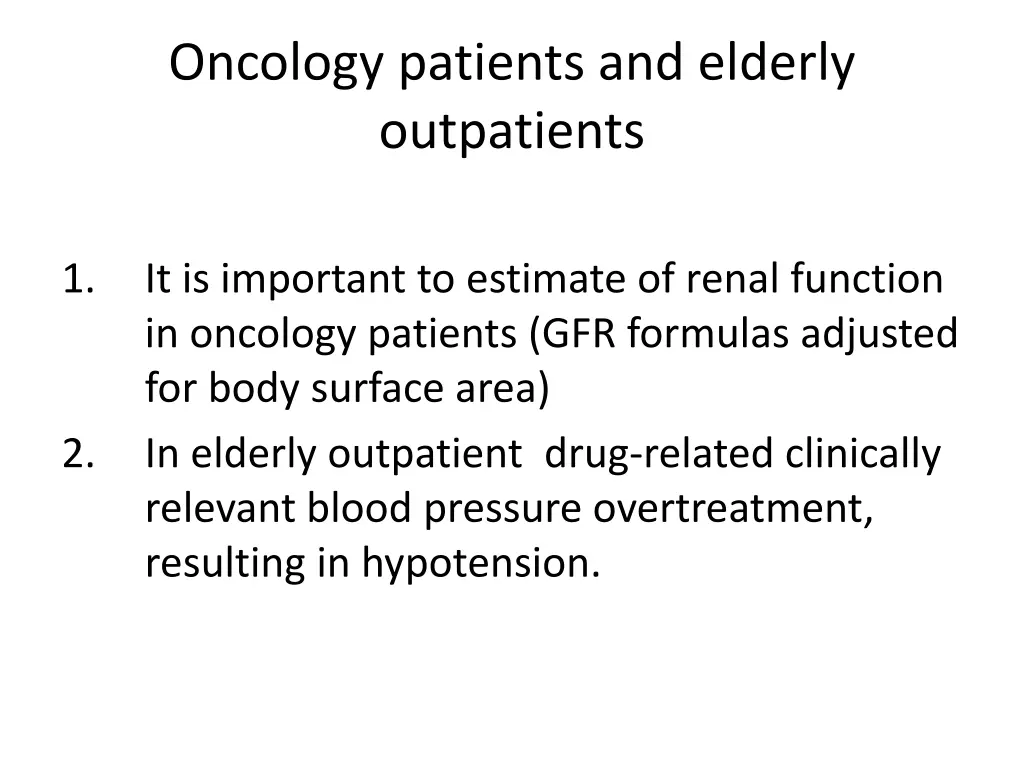 Oncology patients and elderly outpatients

1. It is important to estimate of renal function in oncology patients (GFR formulas adjusted for body surface area)
2. In elderly outpatient drug-related clinically relevant blood pressure overtreatment, resulting in hypotension.